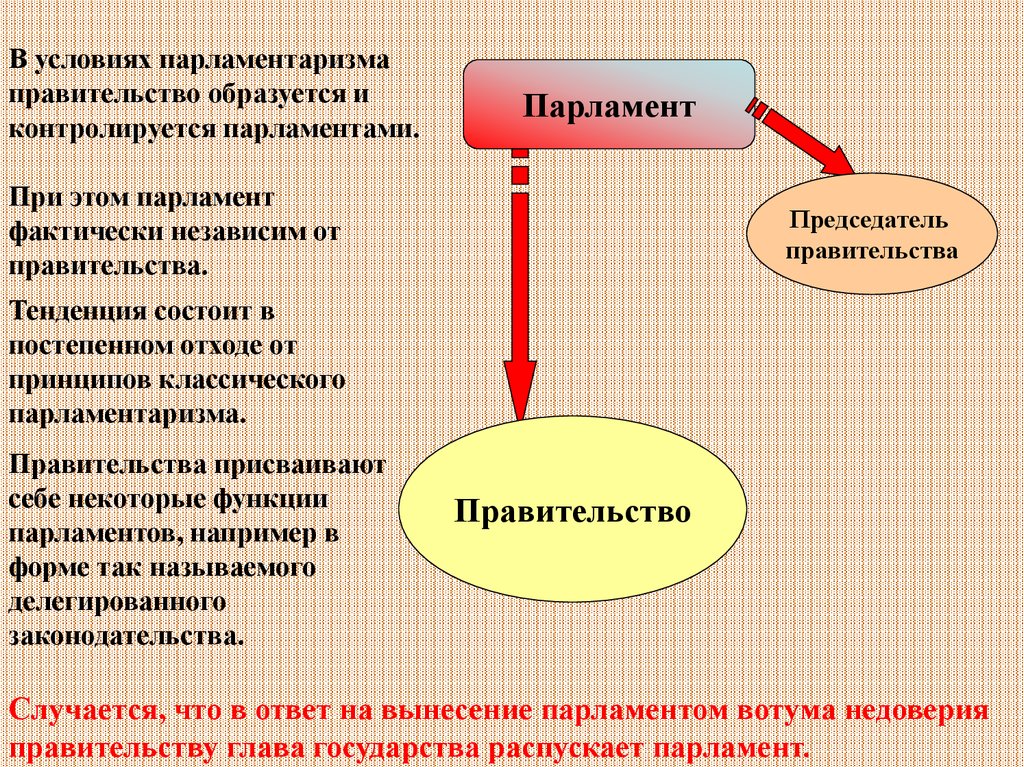 В условиях парламентаризма правительство образуется и контролируется парламентами.

При этом парламент фактически независим от правительства.

Тенденция состоит в постепенном отходе от принципов классического парламентаризма.

Правительства присваивают себе некоторые функции парламентов, например в форме так называемого делегированного законодательства.

Парламент

Председатель правительства

Правительство

Случается, что в ответ на вынесение парламентом вотума недоверия правительству глава государства распускает парламент.